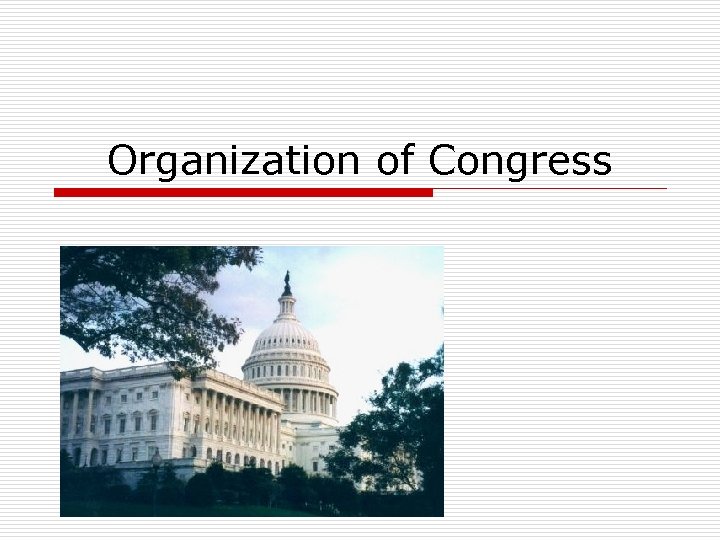 Organization of Congress